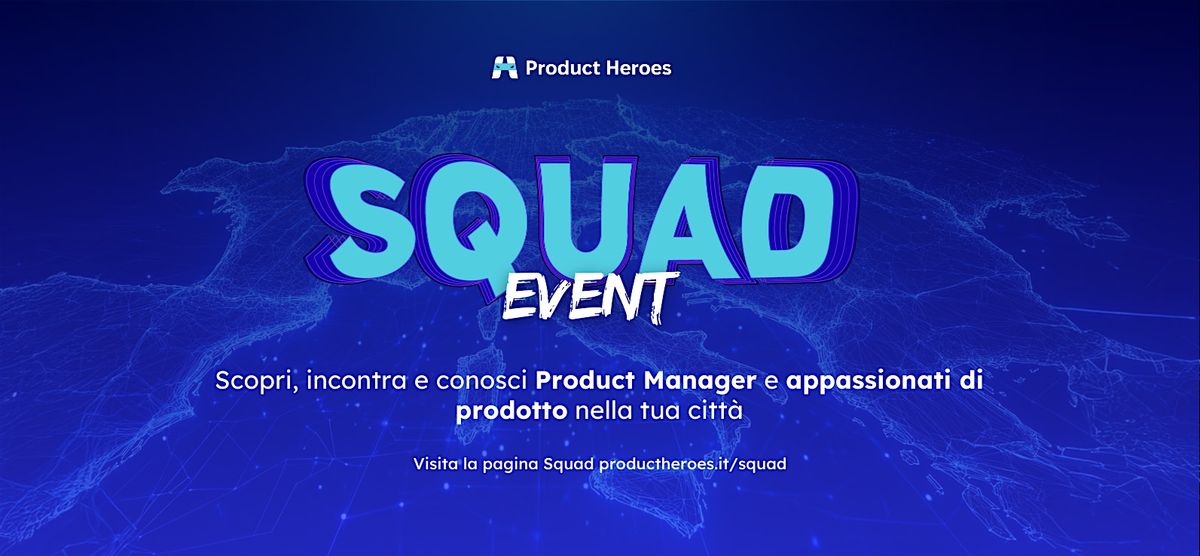 Product Heroes

SQUAD
EVENT

Scopri, incontra e conosci Product Manager e appassionati di prodotto nella tua città

Visita la pagina Squad productheroes.it/squad